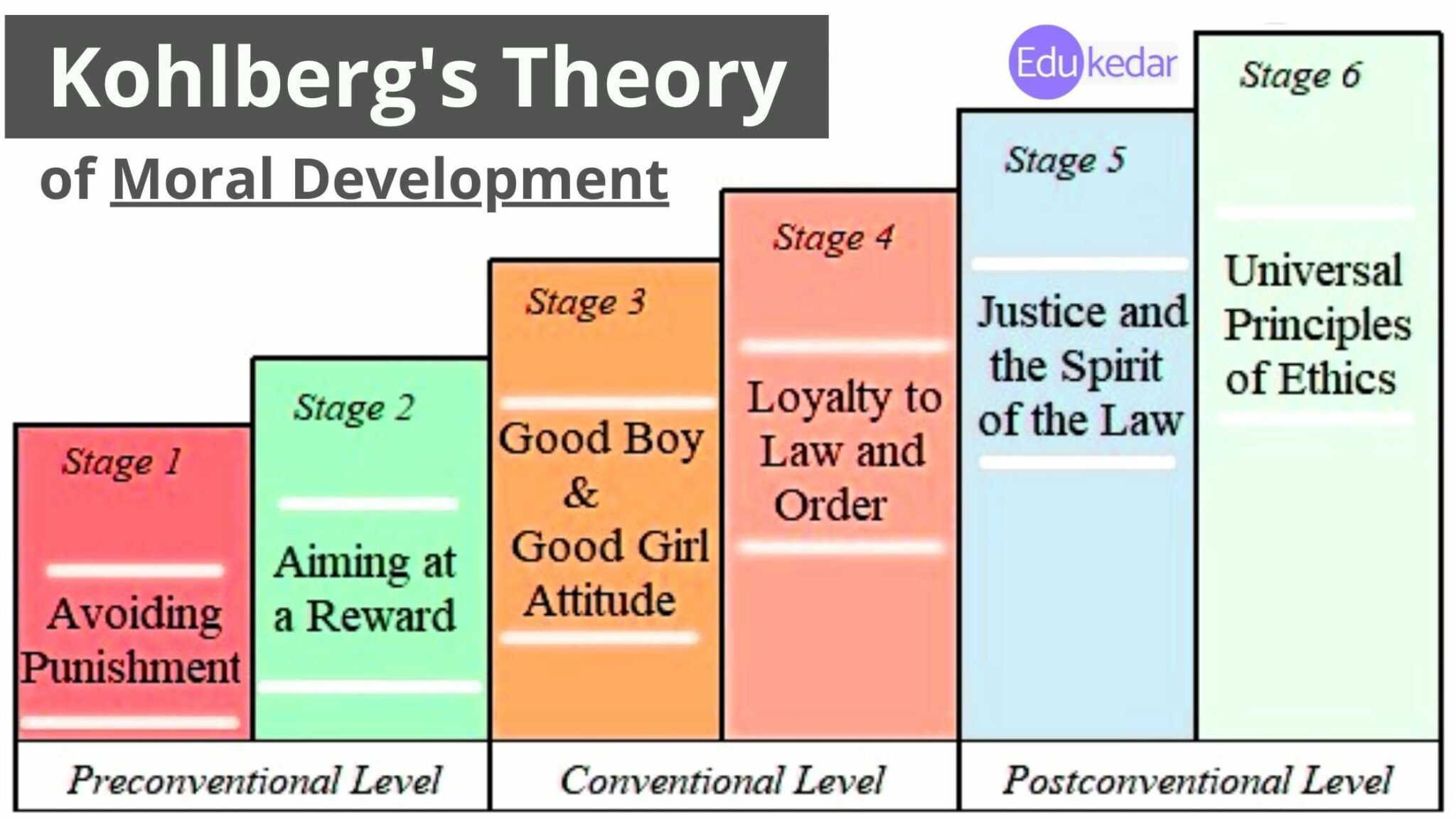 Kohlberg's Theory
of Moral Development

Edukedar

Stage 1
Avoiding Punishment

Stage 2
Aiming at a Reward

Stage 3
Good Boy & Good Girl Attitude

Stage 4
Loyalty to Law and Order

Stage 5
Justice and the Spirit of the Law

Stage 6
Universal Principles of Ethics

Preconventional Level
Conventional Level
Postconventional Level